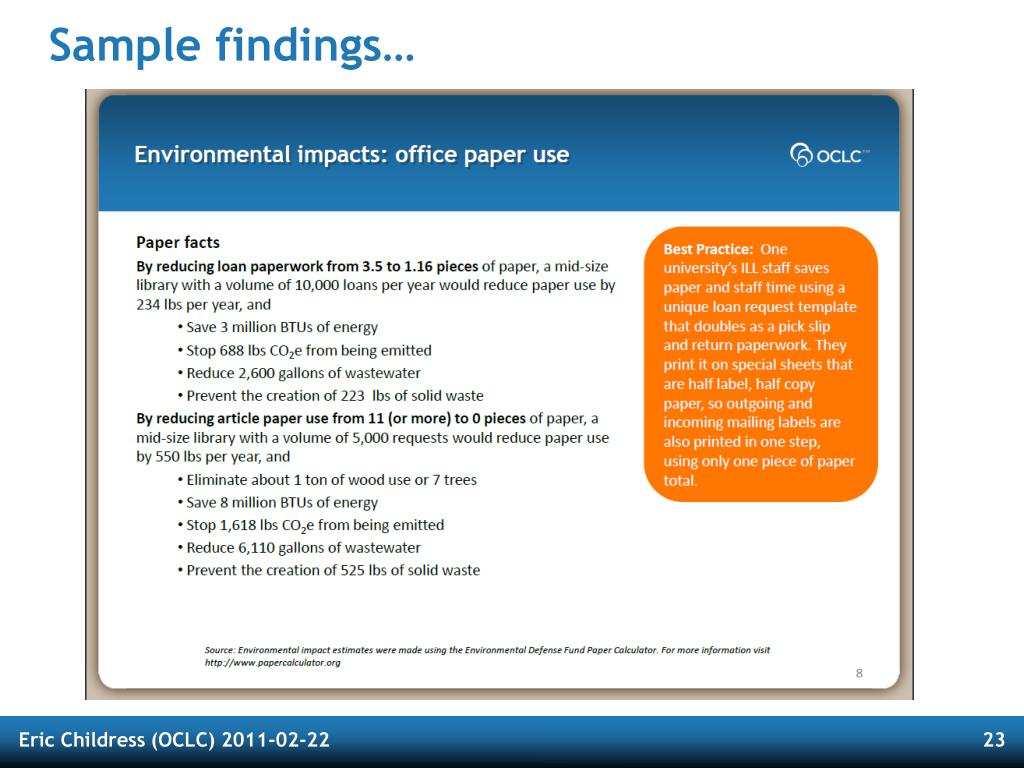 Sample findings…

Environmental impacts: office paper use

OCLC™

Paper facts

By reducing loan paperwork from 3.5 to 1.16 pieces of paper, a mid-size library with a volume of 10,000 loans per year would reduce paper use by 234 lbs per year, and

• Save 3 million BTUs of energy
• Stop 688 lbs $CO_2$e from being emitted
• Reduce 2,600 gallons of wastewater
• Prevent the creation of 223 lbs of solid waste

By reducing article paper use from 11 (or more) to 0 pieces of paper, a mid-size library with a volume of 5,000 requests would reduce paper use by 550 lbs per year, and

• Eliminate about 1 ton of wood use or 7 trees
• Save 8 million BTUs of energy
• Stop 1,618 lbs $CO_2$e from being emitted
• Reduce 6,110 gallons of wastewater
• Prevent the creation of 525 lbs of solid waste

Best Practice: One university's ILL staff saves paper and staff time using a unique loan request template that doubles as a pick slip and return paperwork. They print it on special sheets that are half label, half copy paper, so outgoing and incoming mailing labels are also printed in one step, using only one piece of paper total.

Source: Environmental impact estimates were made using the Environmental Defense Fund Paper Calculator. For more information visit http://www.papercalculator.org

8

Eric Childress (OCLC) 2011-02-22

23